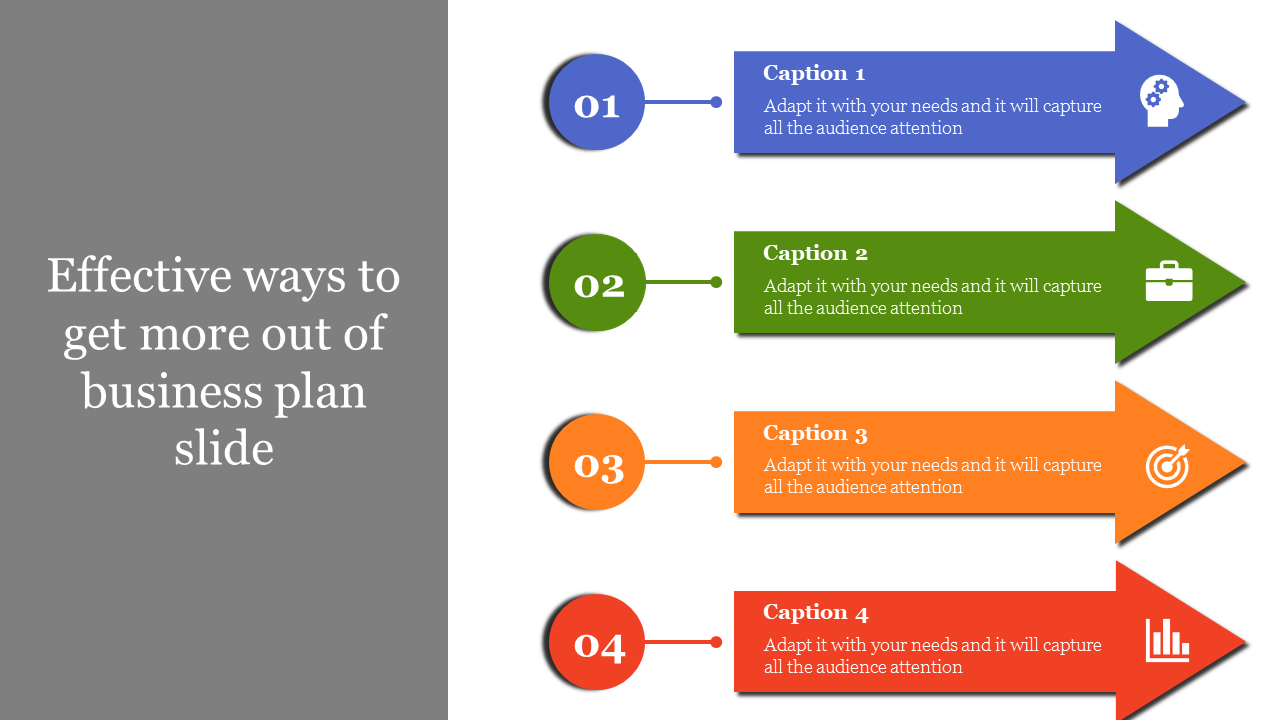 Effective ways to get more out of business plan slide

01

Caption 1

Adapt it with your needs and it will capture all the audience attention

02

Caption 2

Adapt it with your needs and it will capture all the audience attention

03

Caption 3

Adapt it with your needs and it will capture all the audience attention

04

Caption 4

Adapt it with your needs and it will capture all the audience attention